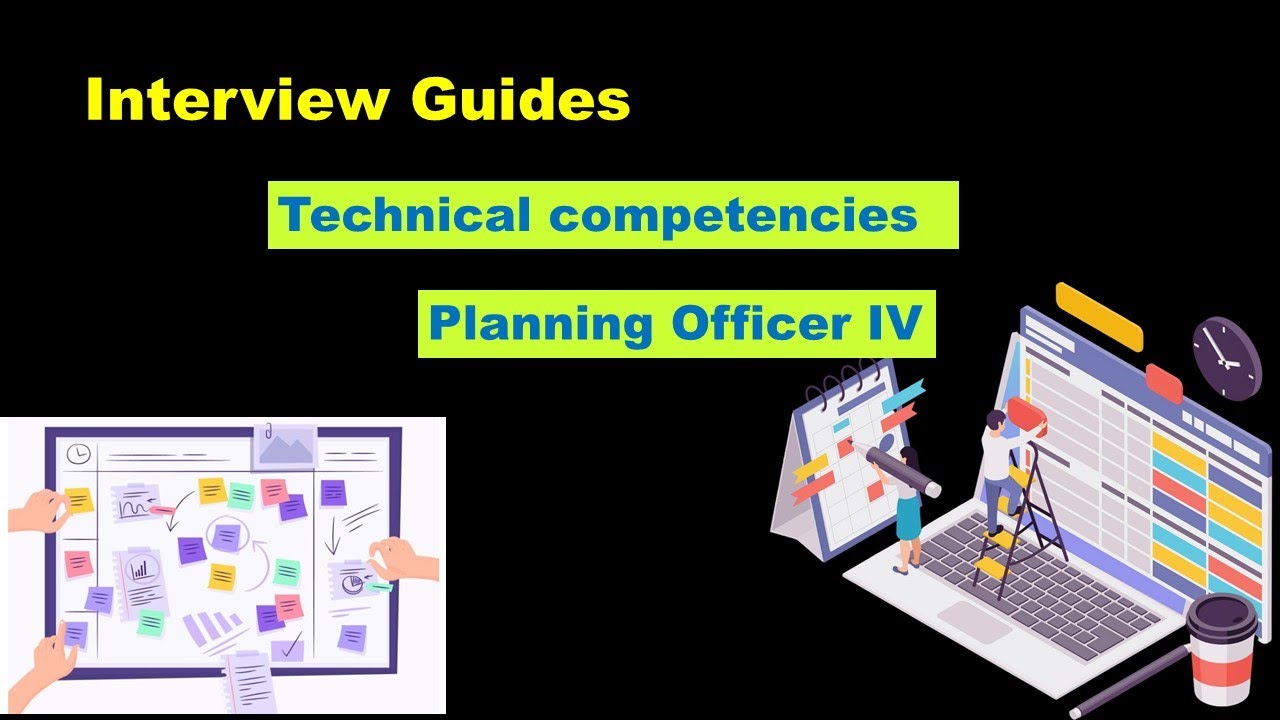 Interview Guides

Technical competencies

Planning Officer IV